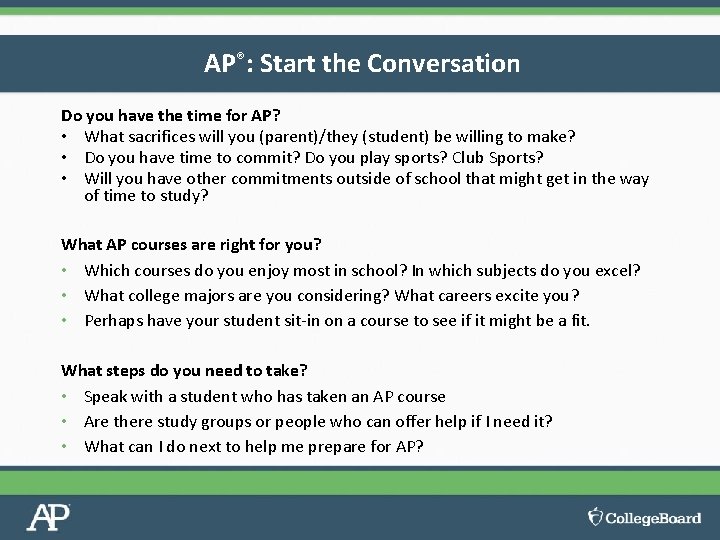 AP®: Start the Conversation

Do you have the time for AP?
• What sacrifices will you (parent)/they (student) be willing to make?
• Do you have time to commit? Do you play sports? Club Sports?
• Will you have other commitments outside of school that might get in the way of time to study?

What AP courses are right for you?
• Which courses do you enjoy most in school? In which subjects do you excel?
• What college majors are you considering? What careers excite you?
• Perhaps have your student sit-in on a course to see if it might be a fit.

What steps do you need to take?
• Speak with a student who has taken an AP course
• Are there study groups or people who can offer help if I need it?
• What can I do next to help me prepare for AP?

AP

CollegeBoard